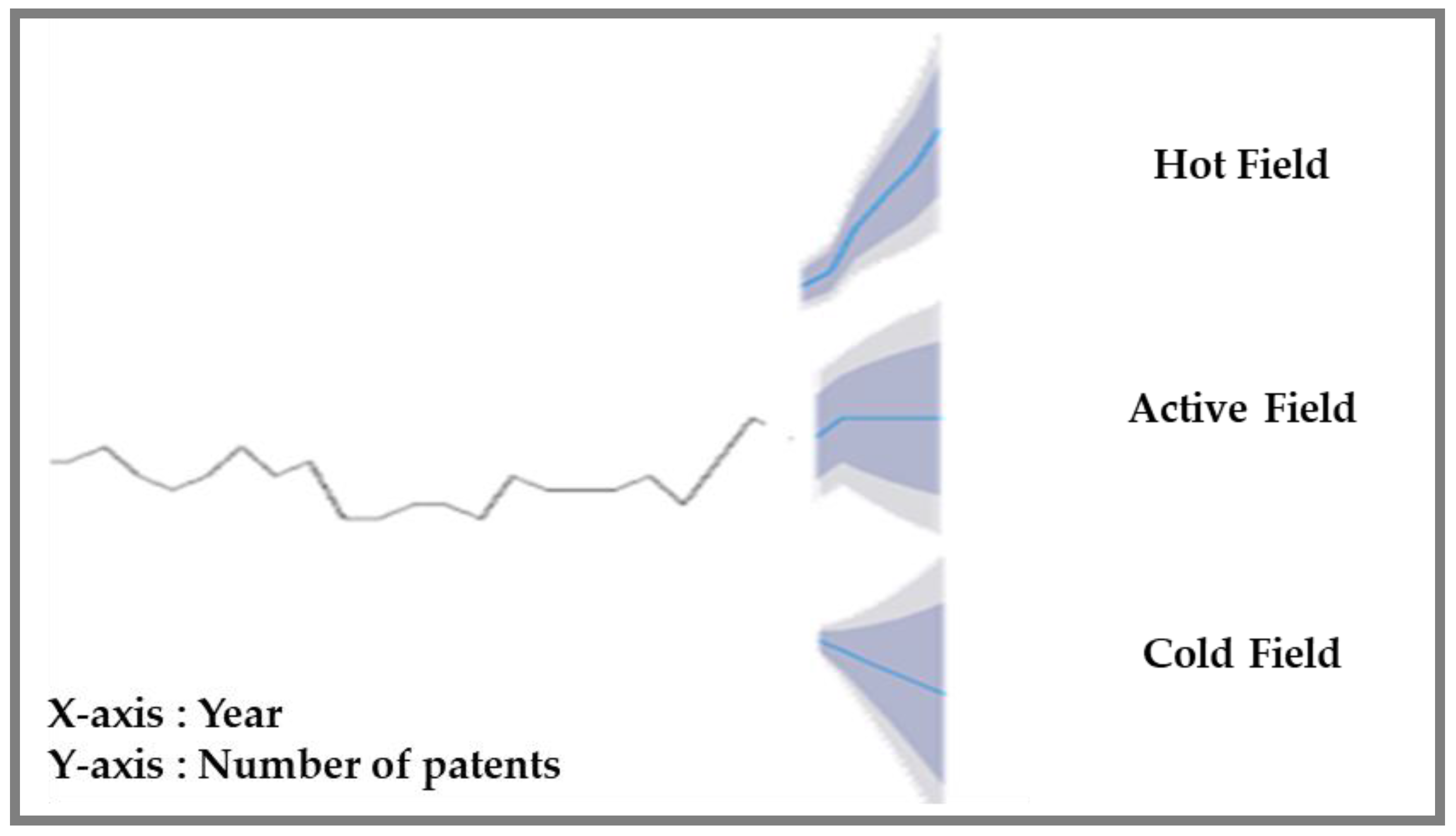 Hot Field

Active Field

Cold Field

X-axis : Year
Y-axis : Number of patents